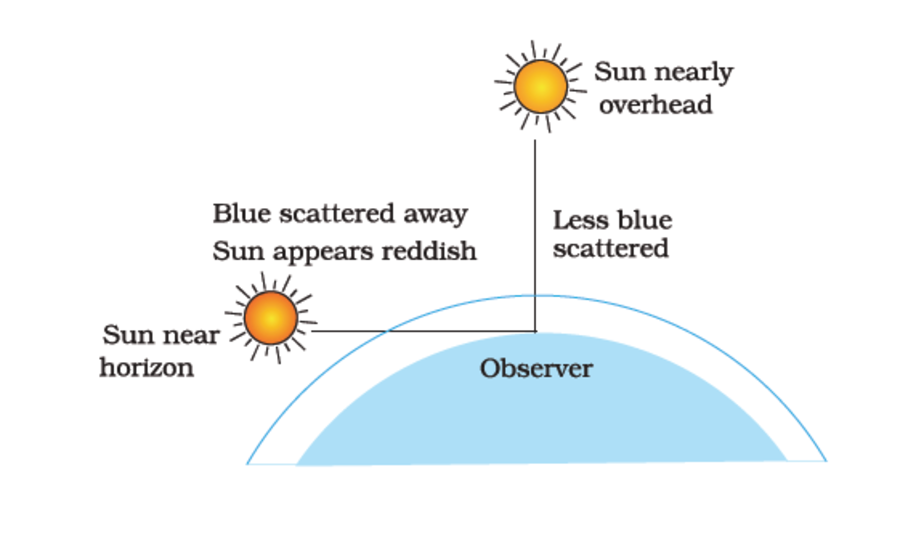 Sun nearly overhead

Blue scattered away
Sun appears reddish

Less blue scattered

Sun near horizon

Observer